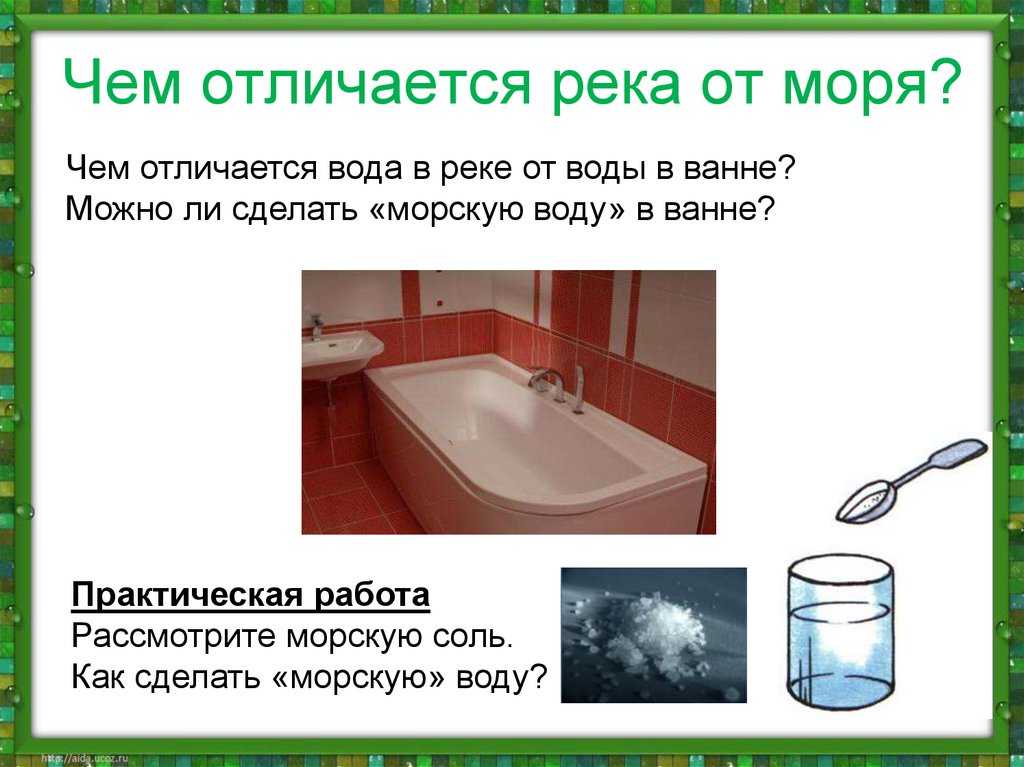 Чем отличается река от моря?

Чем отличается вода в реке от воды в ванне?
Можно ли сделать «морскую воду» в ванне?

Практическая работа
Рассмотрите морскую соль.
Как сделать «морскую» воду?

http://aida.ucoz.ru